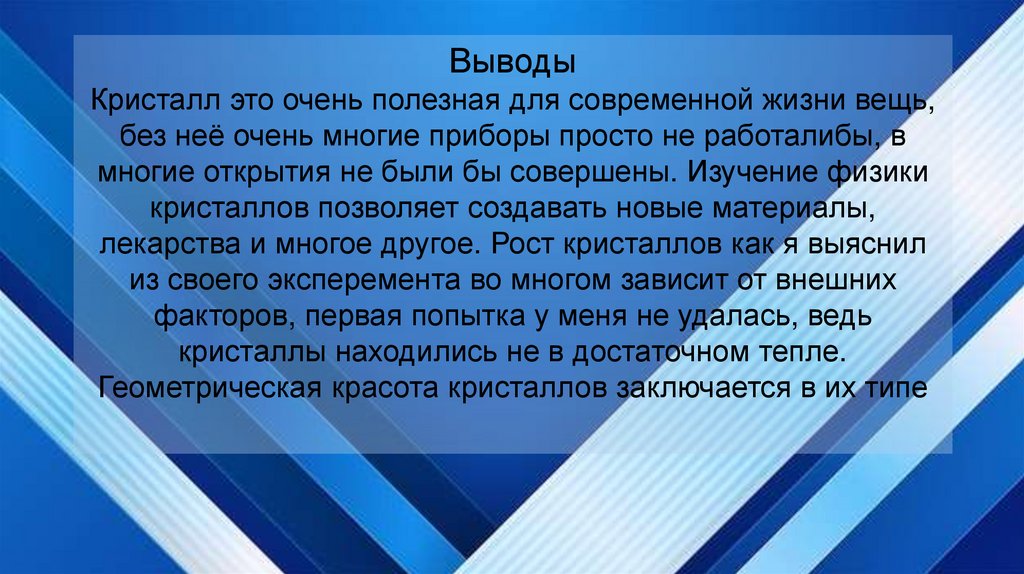 Выводы
Кристалл это очень полезная для современной жизни вещь, без неё очень многие приборы просто не работалибы, в многие открытия не были бы совершены. Изучение физики кристаллов позволяет создавать новые материалы, лекарства и многое другое. Рост кристаллов как я выяснил из своего эксперемента во многом зависит от внешних факторов, первая попытка у меня не удалась, ведь кристаллы находились не в достаточном тепле. Геометрическая красота кристаллов заключается в их типе